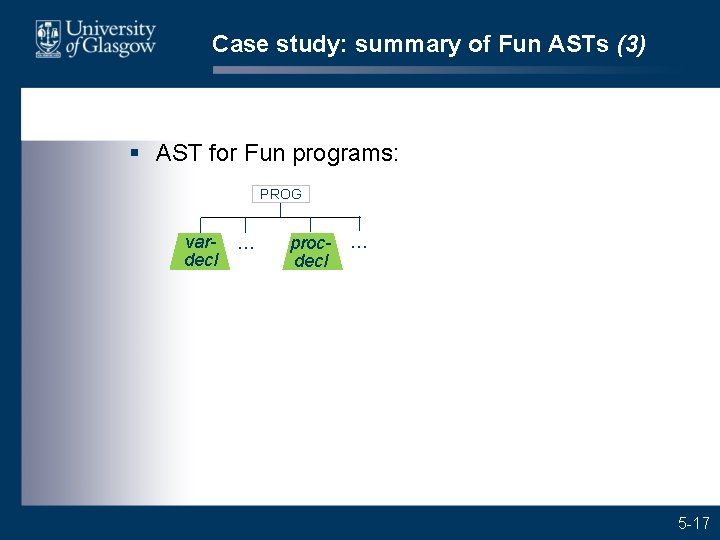 University of Glasgow

Case study: summary of Fun ASTs (3)

▪ AST for Fun programs:

PROG

var-decl … proc-decl …

5-17